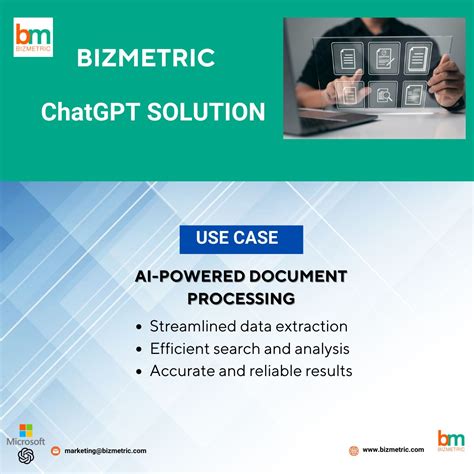 bm
BIZMETRIC

BIZMETRIC

ChatGPT SOLUTION

USE CASE

AI-POWERED DOCUMENT PROCESSING

• Streamlined data extraction
• Efficient search and analysis
• Accurate and reliable results

Microsoft

marketing@bizmetric.com

www.bizmetric.com

bm
BIZMETRIC